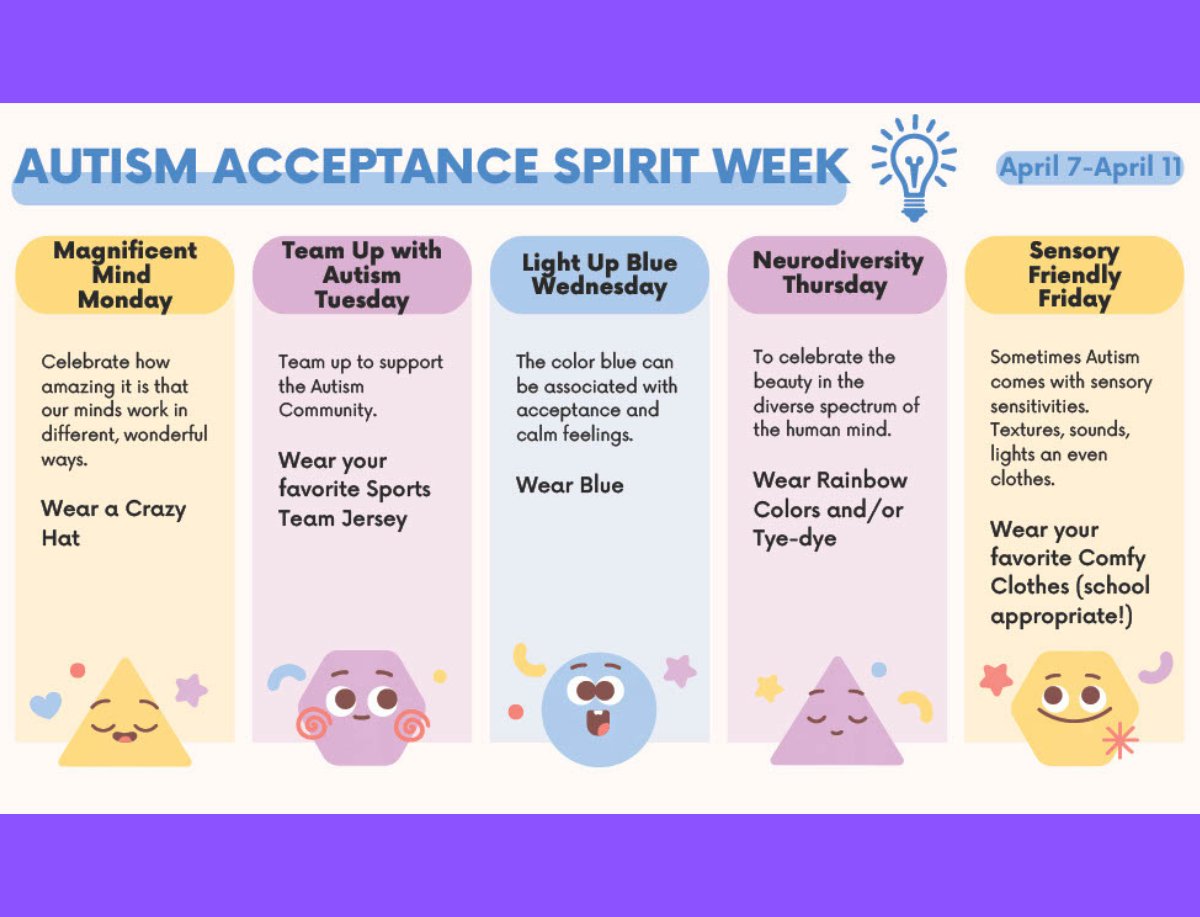 AUTISM ACCEPTANCE SPIRIT WEEK

April 7-April 11

Magnificent Mind Monday

Celebrate how amazing it is that our minds work in different, wonderful ways.

Wear a Crazy Hat

Team Up with Autism Tuesday

Team up to support the Autism Community.

Wear your favorite Sports Team Jersey

Light Up Blue Wednesday

The color blue can be associated with acceptance and calm feelings.

Wear Blue

Neurodiversity Thursday

To celebrate the beauty in the diverse spectrum of the human mind.

Wear Rainbow Colors and/or Tye-dye

Sensory Friendly Friday

Sometimes Autism comes with sensory sensitivities. Textures, sounds, lights an even clothes.

Wear your favorite Comfy Clothes (school appropriate!)